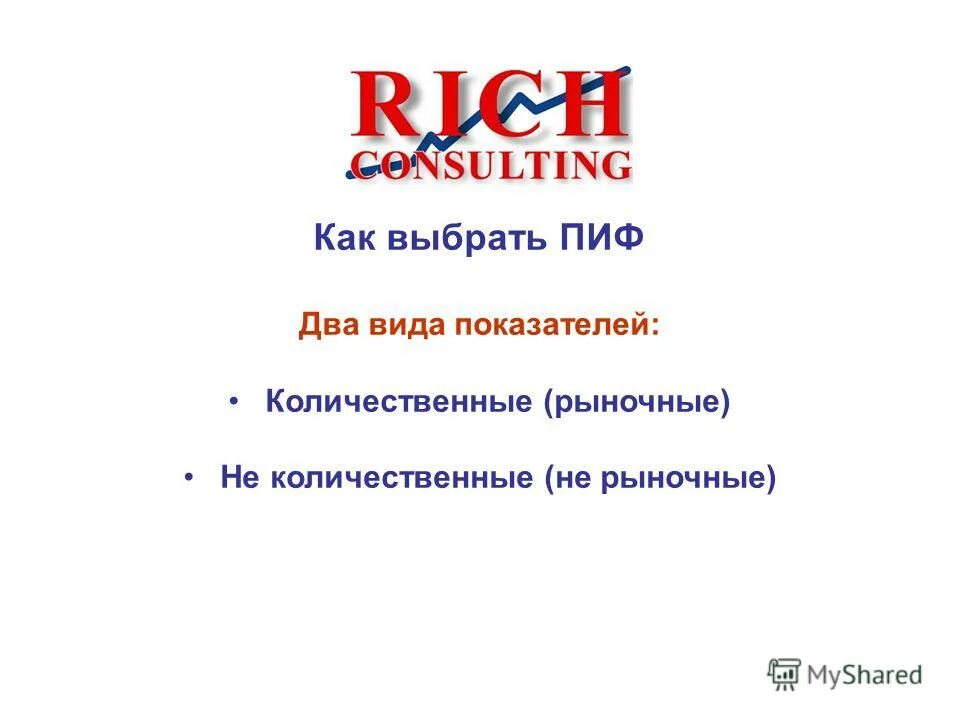 RICH
CONSULTING

Как выбрать ПИФ

Два вида показателей:

• Количественные (рыночные)

• Не количественные (не рыночные)

MyShared